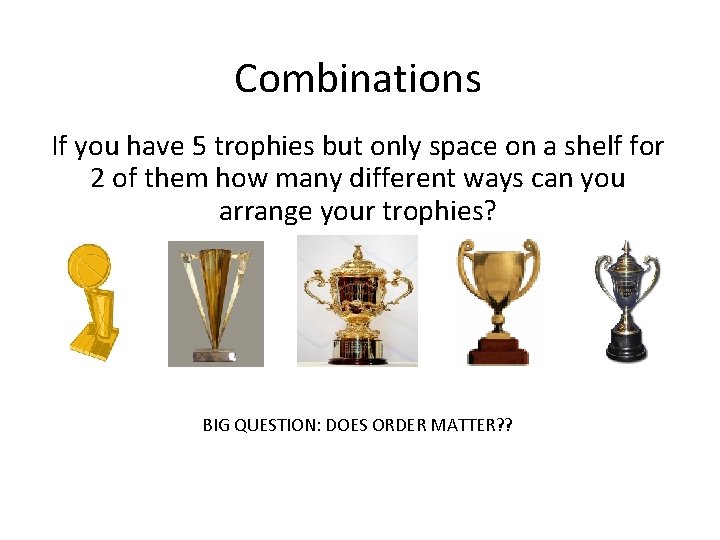 Combinations

If you have 5 trophies but only space on a shelf for 2 of them how many different ways can you arrange your trophies?

BIG QUESTION: DOES ORDER MATTER??